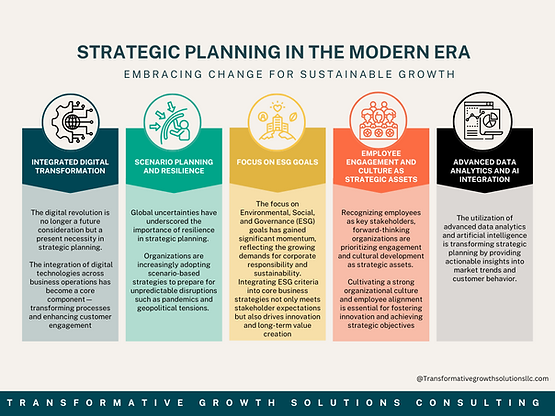 STRATEGIC PLANNING IN THE MODERN ERA

EMBRACING CHANGE FOR SUSTAINABLE GROWTH

INTEGRATED DIGITAL TRANSFORMATION

The digital revolution is no longer a future consideration but a present necessity in strategic planning.

The integration of digital technologies across business operations has become a core component — transforming processes and enhancing customer engagement

SCENARIO PLANNING AND RESILIENCE

Global uncertainties have underscored the importance of resilience in strategic planning.

Organizations are increasingly adopting scenario-based strategies to prepare for unpredictable disruptions such as pandemics and geopolitical tensions.

FOCUS ON ESG GOALS

The focus on Environmental, Social, and Governance (ESG) goals has gained significant momentum, reflecting the growing demands for corporate responsibility and sustainability. Integrating ESG criteria into core business strategies not only meets stakeholder expectations but also drives innovation and long-term value creation

EMPLOYEE ENGAGEMENT AND CULTURE AS STRATEGIC ASSETS

Recognizing employees as key stakeholders, forward-thinking organizations are prioritizing engagement and cultural development as strategic assets.

Cultivating a strong organizational culture and employee alignment is essential for fostering innovation and achieving strategic objectives

ADVANCED DATA ANALYTICS AND AI INTEGRATION

The utilization of advanced data analytics and artificial intelligence is transforming strategic planning by providing actionable insights into market trends and customer behavior.

@Transformativegrowthsolutionsllc.com

TRANSFORMATIVE GROWTH SOLUTIONS CONSULTING